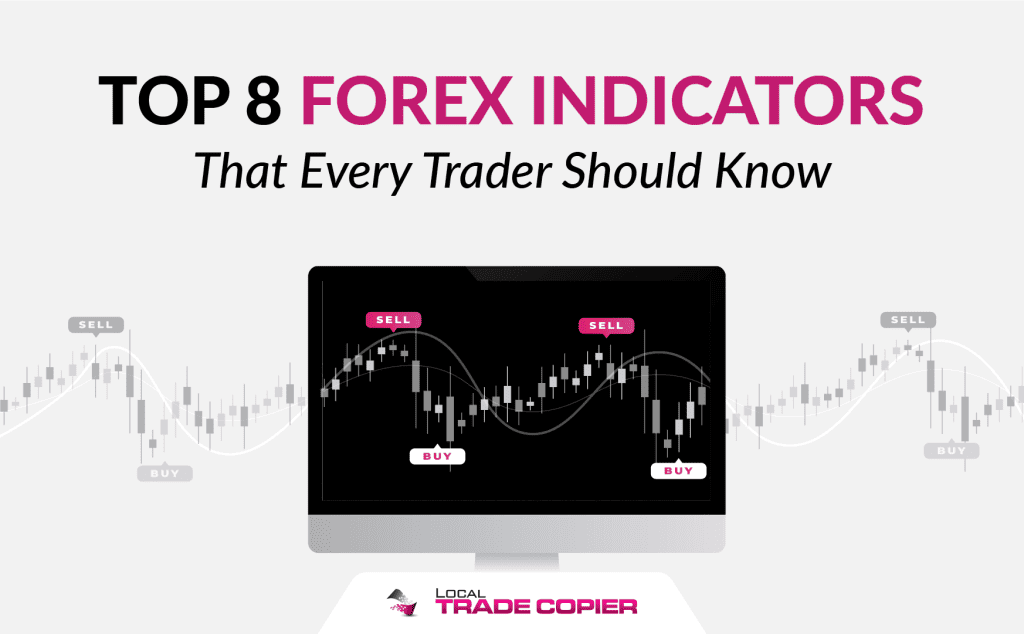 TOP 8 FOREX INDICATORS
That Every Trader Should Know

SELL
BUY
SELL
BUY
SELL
BUY
SELL
BUY

LOCAL
TRADE COPIER